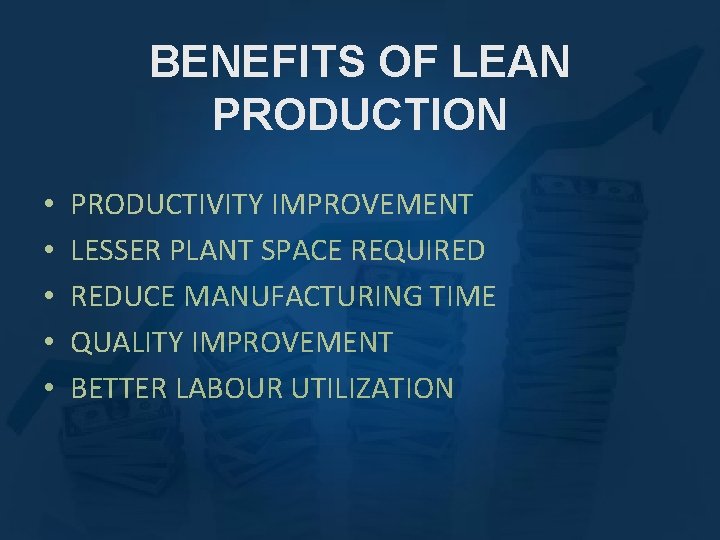 BENEFITS OF LEAN PRODUCTION

• PRODUCTIVITY IMPROVEMENT
• LESSER PLANT SPACE REQUIRED
• REDUCE MANUFACTURING TIME
• QUALITY IMPROVEMENT
• BETTER LABOUR UTILIZATION